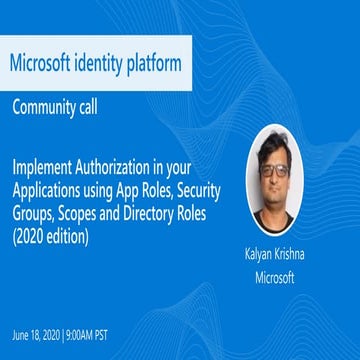 Microsoft identity platform

Community call

Implement Authorization in your Applications using App Roles, Security Groups, Scopes and Directory Roles (2020 edition)

Kalyan Krishna
Microsoft

June 18, 2020 | 9:00AM PST